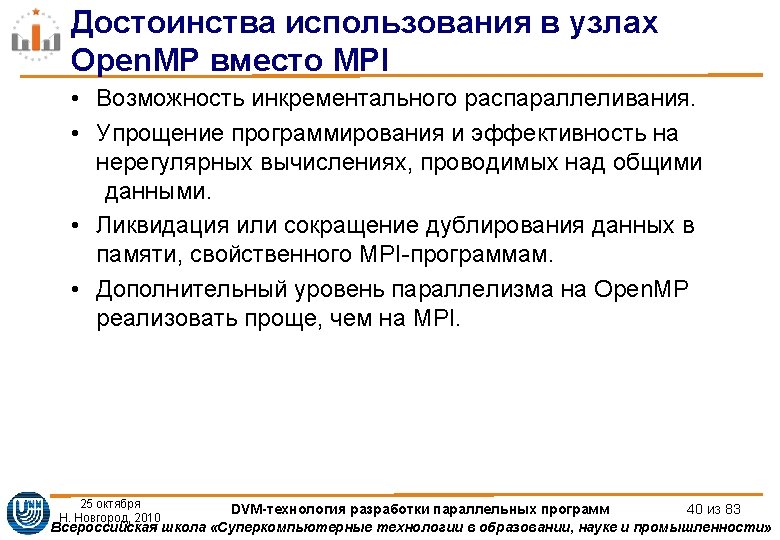 Достоинства использования в узлах OpenMP вместо MPI

• Возможность инкрементального распараллеливания.

• Упрощение программирования и эффективность на нерегулярных вычислениях, проводимых над общими данными.

• Ликвидация или сокращение дублирования данных в памяти, свойственного MPI-программам.

• Дополнительный уровень параллелизма на OpenMP реализовать проще, чем на MPI.

25 октября
Н. Новгород, 2010

DVM-технология разработки параллельных программ

40 из 83

Всероссийская школа «Суперкомпьютерные технологии в образовании, науке и промышленности»